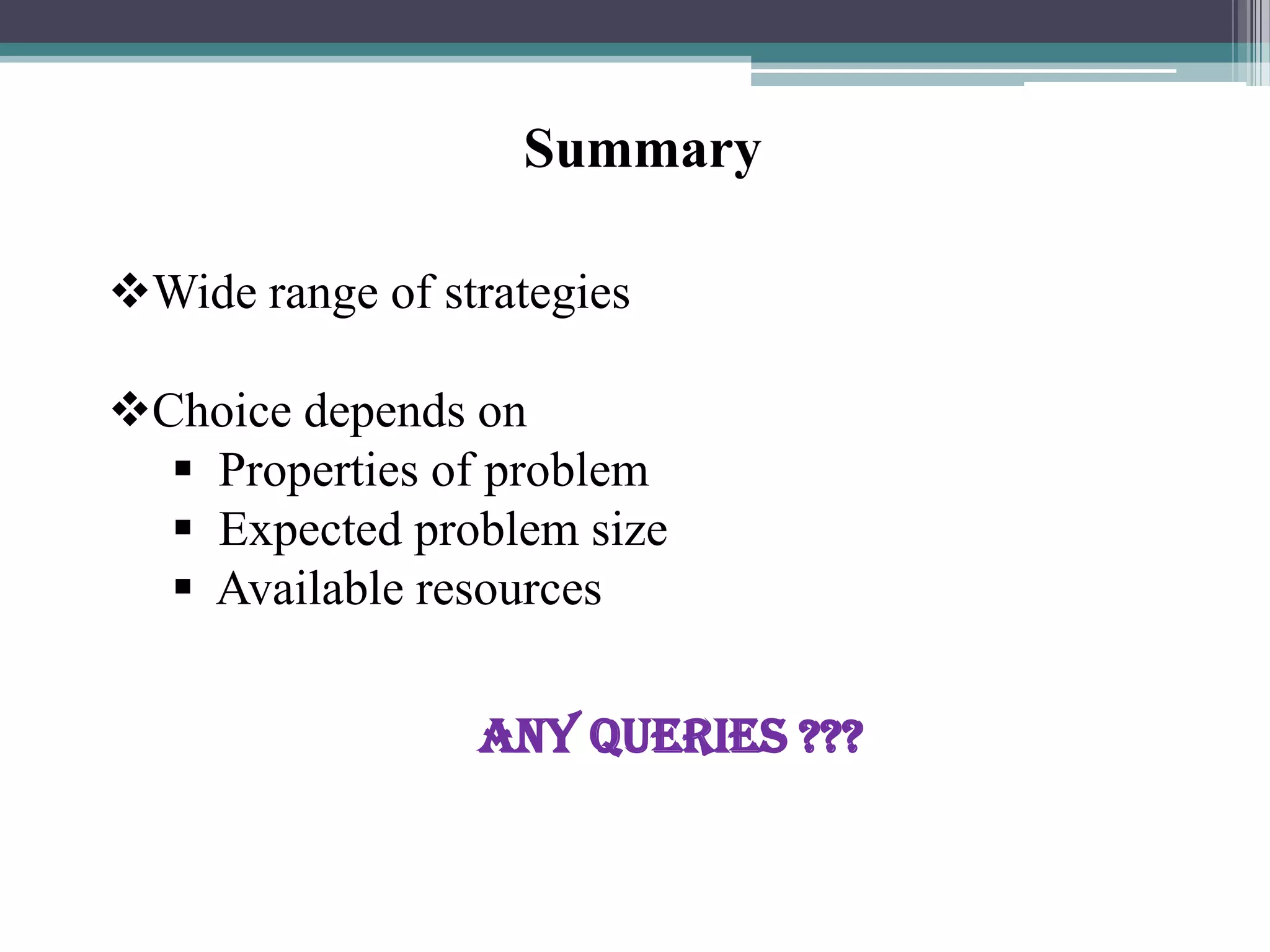 Summary

❖Wide range of strategies

❖Choice depends on
▪ Properties of problem
▪ Expected problem size
▪ Available resources

ANY QUERIES ???